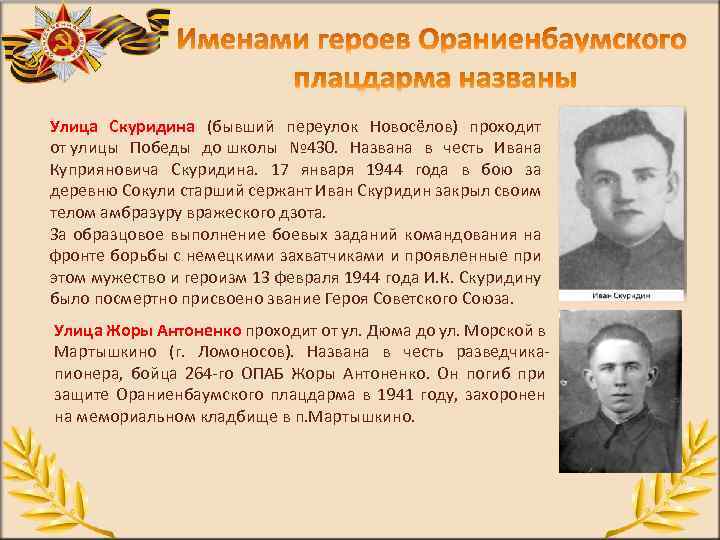 Именами героев Ораниенбаумского плацдарма названы

Улица Скуридина (бывший переулок Новосёлов) проходит от улицы Победы до школы №430. Названа в честь Ивана Куприяновича Скуридина. 17 января 1944 года в бою за деревню Сокули старший сержант Иван Скуридин закрыл своим телом амбразуру вражеского дзота.
За образцовое выполнение боевых заданий командования на фронте борьбы с немецкими захватчиками и проявленные при этом мужество и героизм 13 февраля 1944 года И.К. Скуридину было посмертно присвоено звание Героя Советского Союза.

Иван Скуридин

Улица Жоры Антоненко проходит от ул. Дюма до ул. Морской в Мартышкино (г. Ломоносов). Названа в честь разведчика-пионера, бойца 264-го ОПАБ Жоры Антоненко. Он погиб при защите Ораниенбаумского плацдарма в 1941 году, захоронен на мемориальном кладбище в п.Мартышкино.